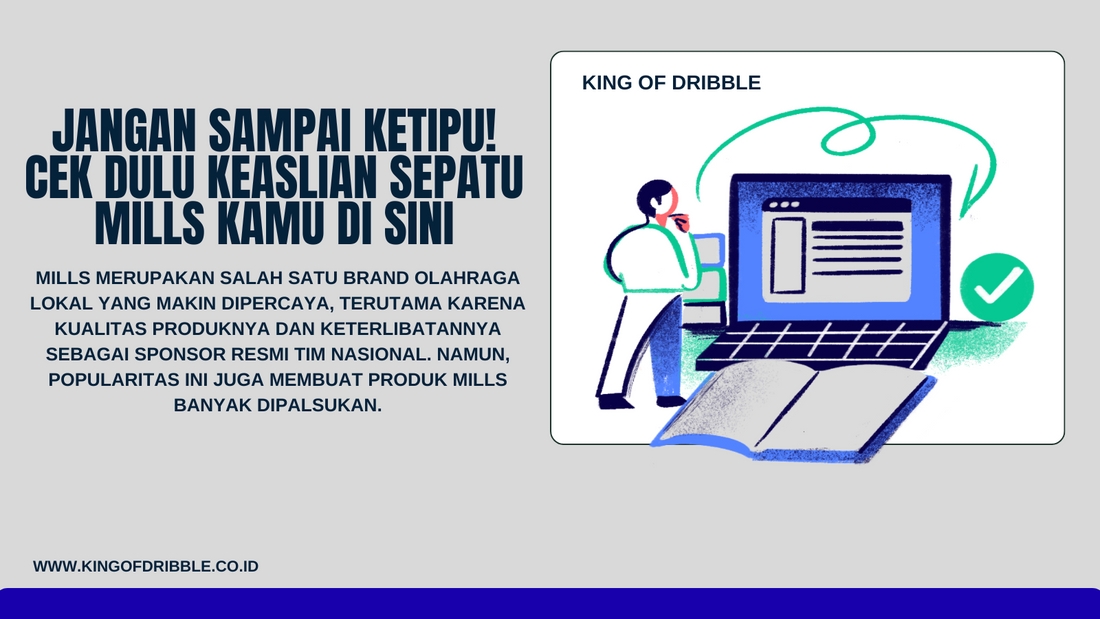 JANGAN SAMPAI KETIPU! CEK DULU KEASLIAN SEPATU MILLS KAMU DI SINI

MILLS MERUPAKAN SALAH SATU BRAND OLAHRAGA LOKAL YANG MAKIN DIPERCAYA, TERUTAMA KARENA KUALITAS PRODUKNYA DAN KETERLIBATANNYA SEBAGAI SPONSOR RESMI TIM NASIONAL. NAMUN, POPULARITAS INI JUGA MEMBUAT PRODUK MILLS BANYAK DIPALSUKAN.

KING OF DRIBBLE

WWW.KINGOFDRIBBLE.CO.ID